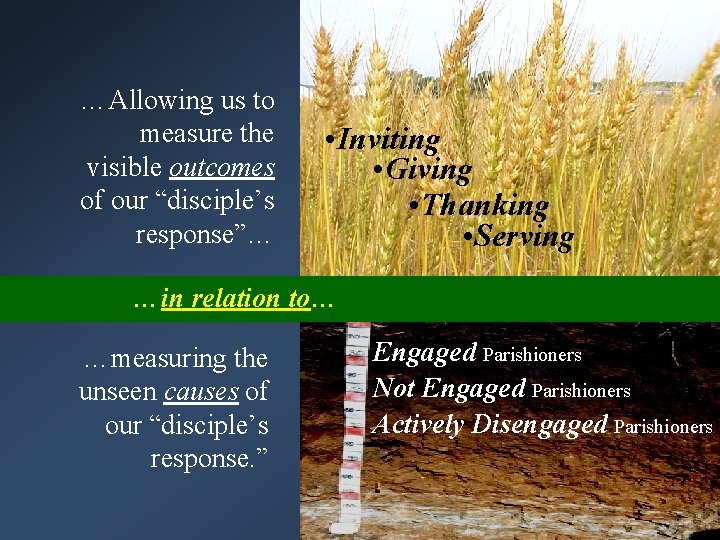 …Allowing us to measure the visible outcomes of our “disciple’s response”…

•Inviting
•Giving
•Thanking
•Serving

…in relation to…

…measuring the unseen causes of our “disciple’s response.”

Engaged Parishioners
Not Engaged Parishioners
Actively Disengaged Parishioners